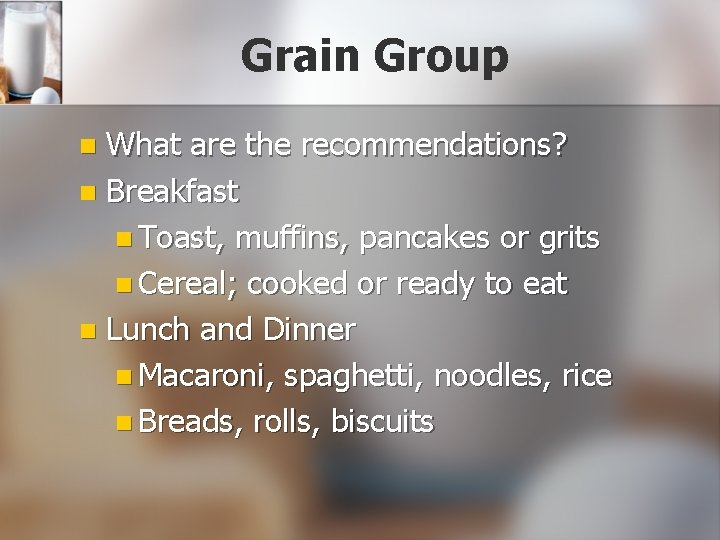 Grain Group

What are the recommendations?

Breakfast

Toast, muffins, pancakes or grits

Cereal; cooked or ready to eat

Lunch and Dinner

Macaroni, spaghetti, noodles, rice

Breads, rolls, biscuits